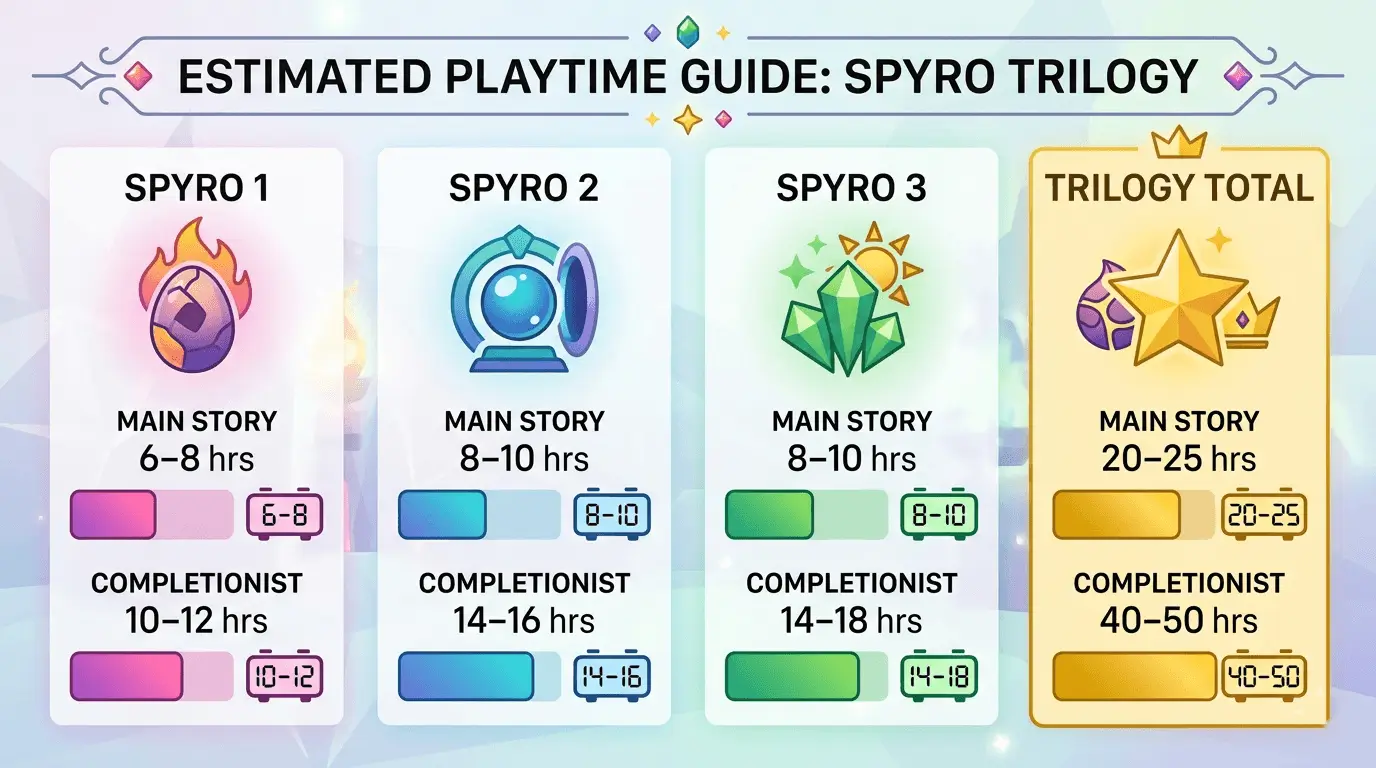 ESTIMATED PLAYTIME GUIDE: SPYRO TRILOGY

SPYRO 1

MAIN STORY
6–8 hrs

6-8

COMPLETIONIST
10–12 hrs

10-12

SPYRO 2

MAIN STORY
8–10 hrs

8-10

COMPLETIONIST
14–16 hrs

14-16

SPYRO 3

MAIN STORY
8–10 hrs

8-10

COMPLETIONIST
14–18 hrs

14-18

TRILOGY TOTAL

MAIN STORY
20–25 hrs

20-25

COMPLETIONIST
40–50 hrs

40-50